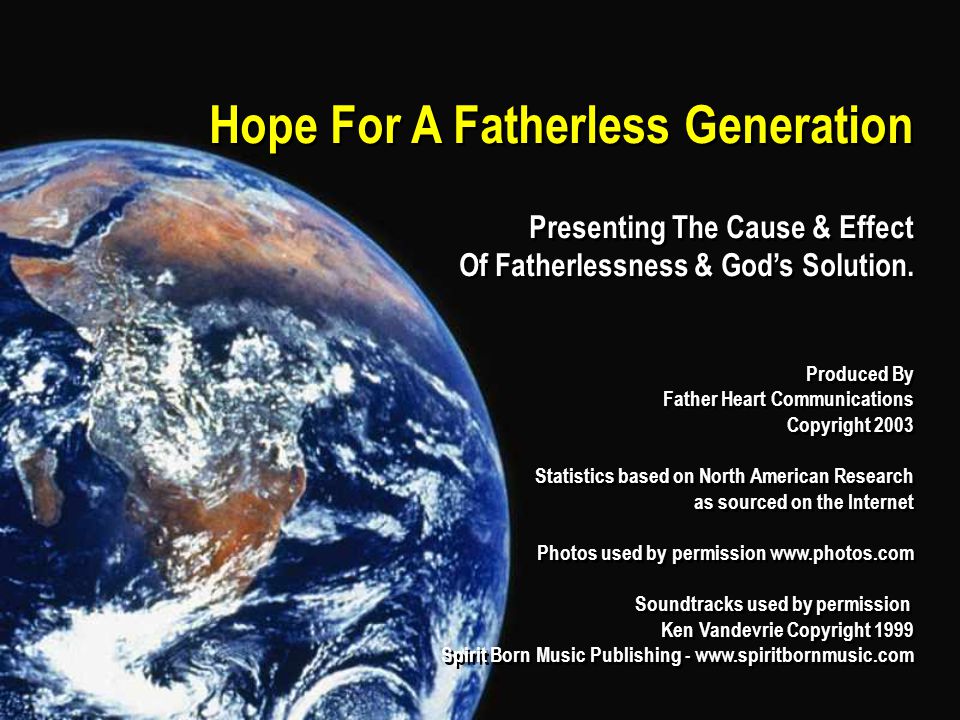 Hope For A Fatherless Generation

Presenting The Cause & Effect
Of Fatherlessness & God's Solution.

Produced By
Father Heart Communications
Copyright 2003

Statistics based on North American Research
as sourced on the Internet

Photos used by permission www.photos.com

Soundtracks used by permission
Ken Vandevrie Copyright 1999
Spirit Born Music Publishing - www.spiritbornmusic.com